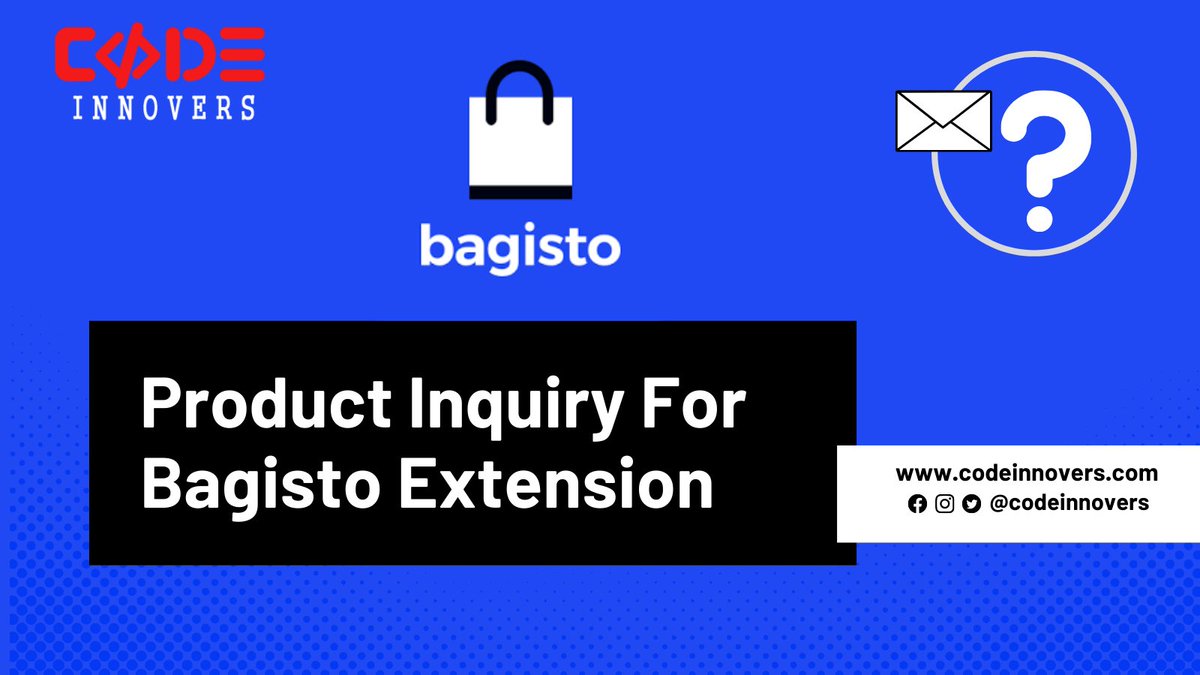 CODE
INNOVERS

bagisto

?

Product Inquiry For Bagisto Extension

www.codeinnovers.com
@codeinnovers